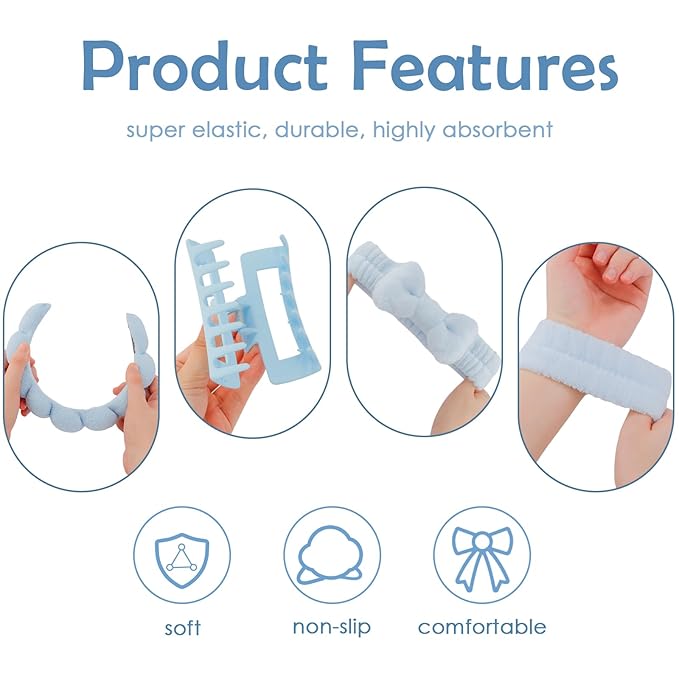 Product Features

super elastic, durable, highly absorbent

soft

non-slip

comfortable